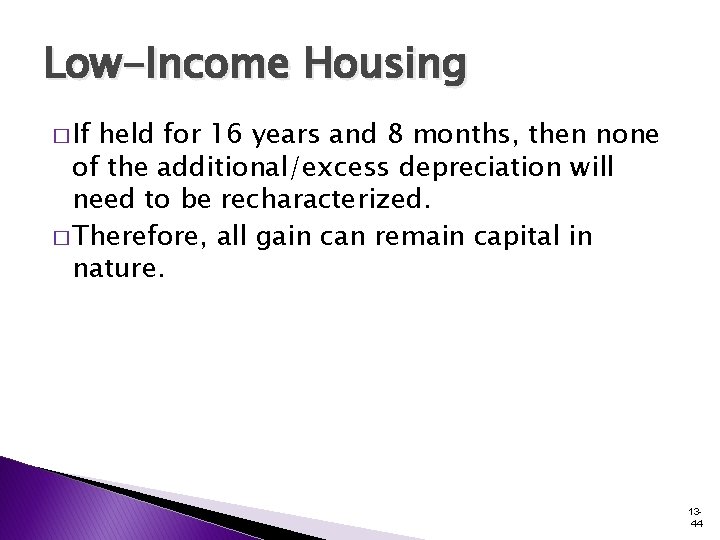 Low-Income Housing

□ If held for 16 years and 8 months, then none of the additional/excess depreciation will need to be recharacterized.

□ Therefore, all gain can remain capital in nature.

13-44